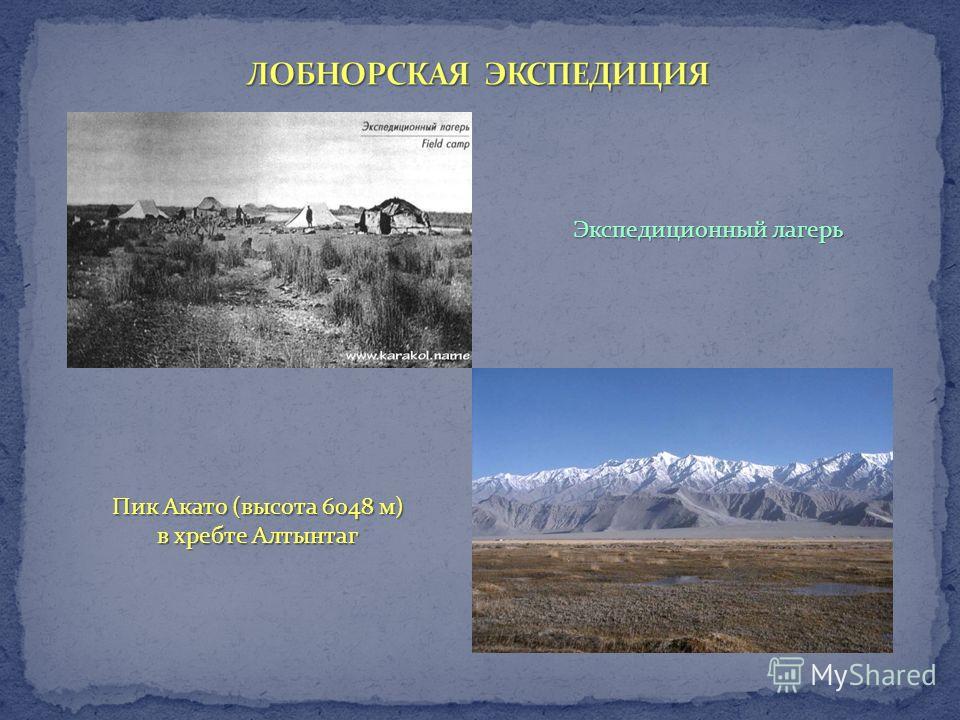 ЛОБНОРСКАЯ ЭКСПЕДИЦИЯ

Экспедиционный лагерь
Field camp

www.karakol.name

Экспедиционный лагерь

Пик Акато (высота 6048 м) в хребте Алтынтаг

MyShared